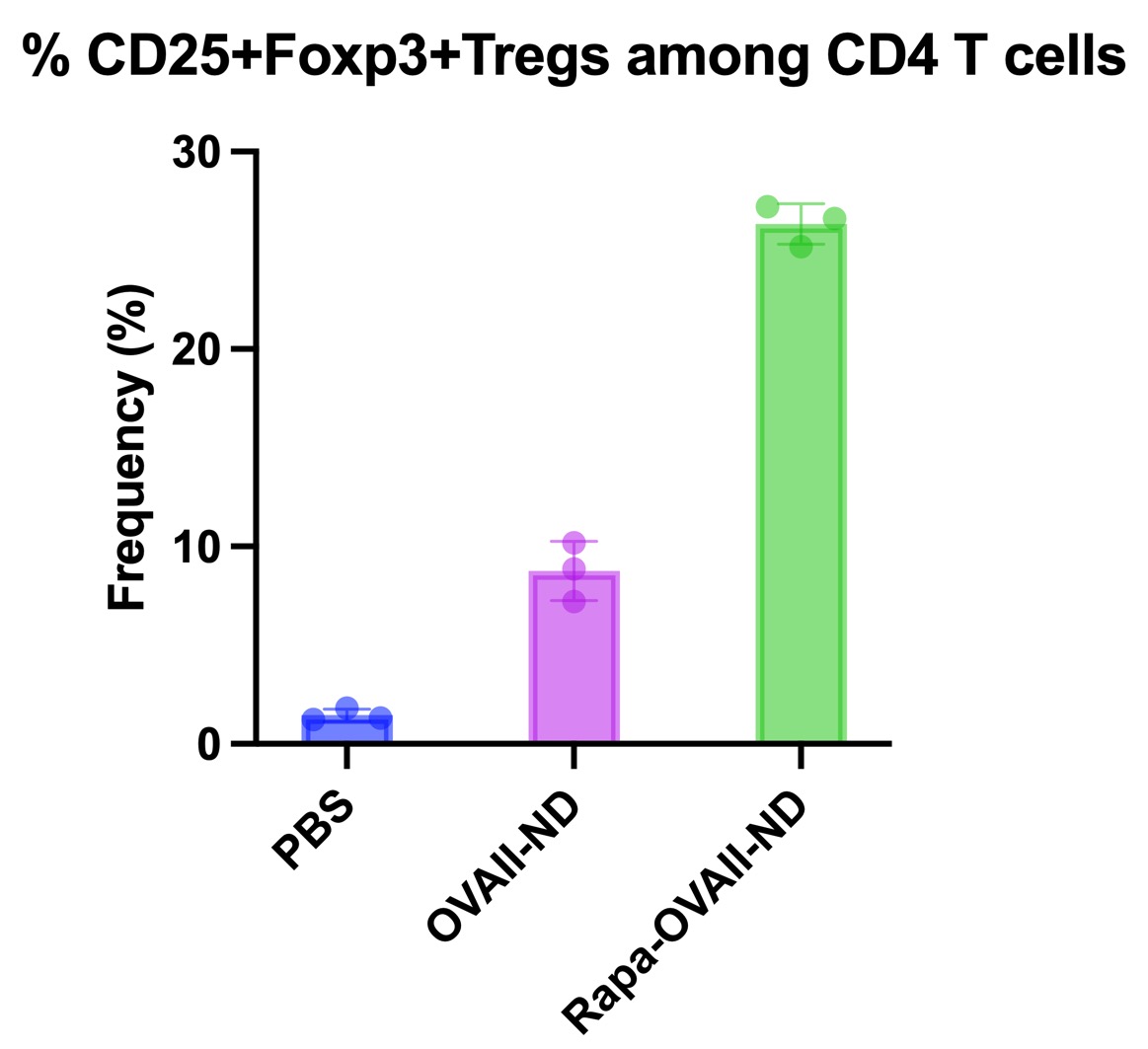 % CD25+Foxp3+Tregs among CD4 T cells

Frequency (%)

30
20
10
0

PBS
OVAII-ND
Rapa-OVAII-ND